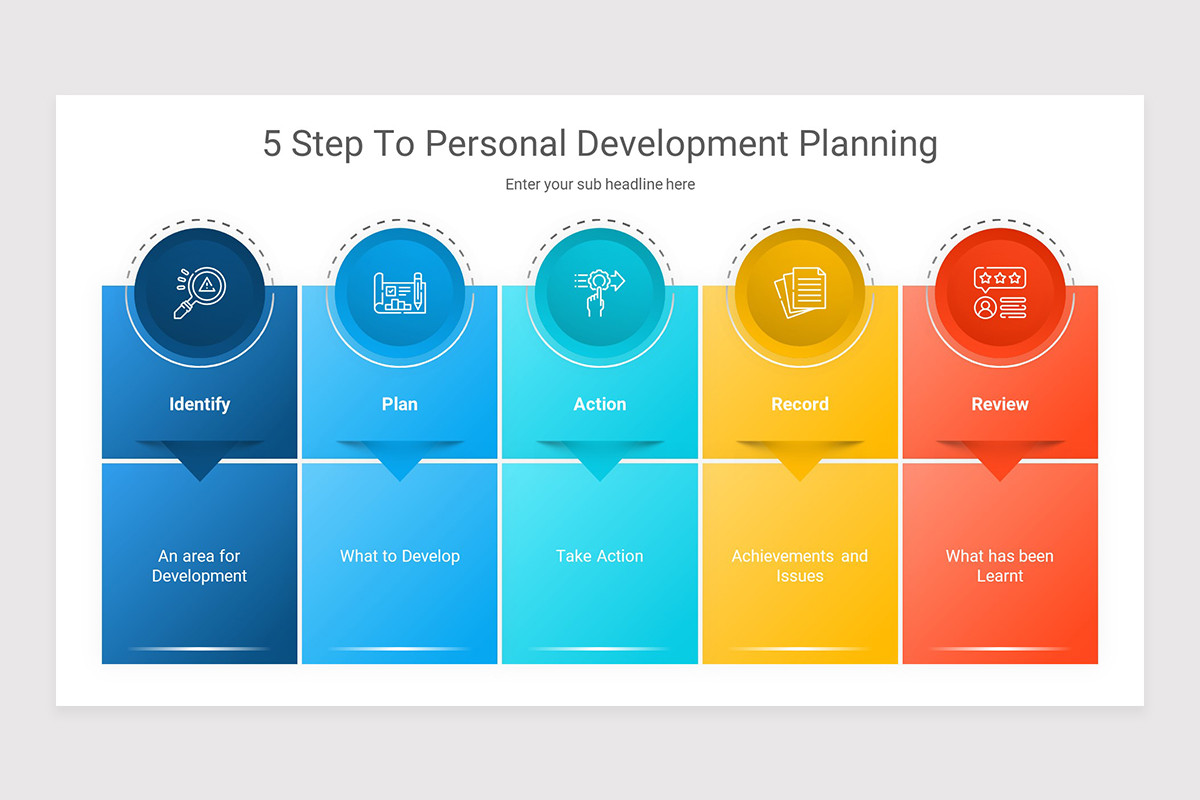 5 Step To Personal Development Planning

Enter your sub headline here

Identify

An area for Development

Plan

What to Develop

Action

Take Action

Record

Achievements and Issues

Review

What has been Learnt